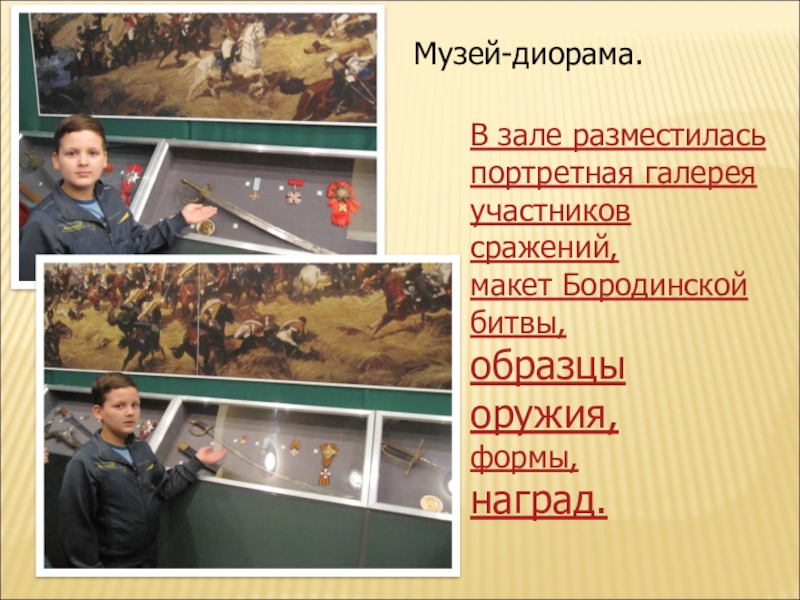 Музей-диорама.

В зале разместилась портретная галерея участников сражений, макет Бородинской битвы, образцы оружия, формы, наград.